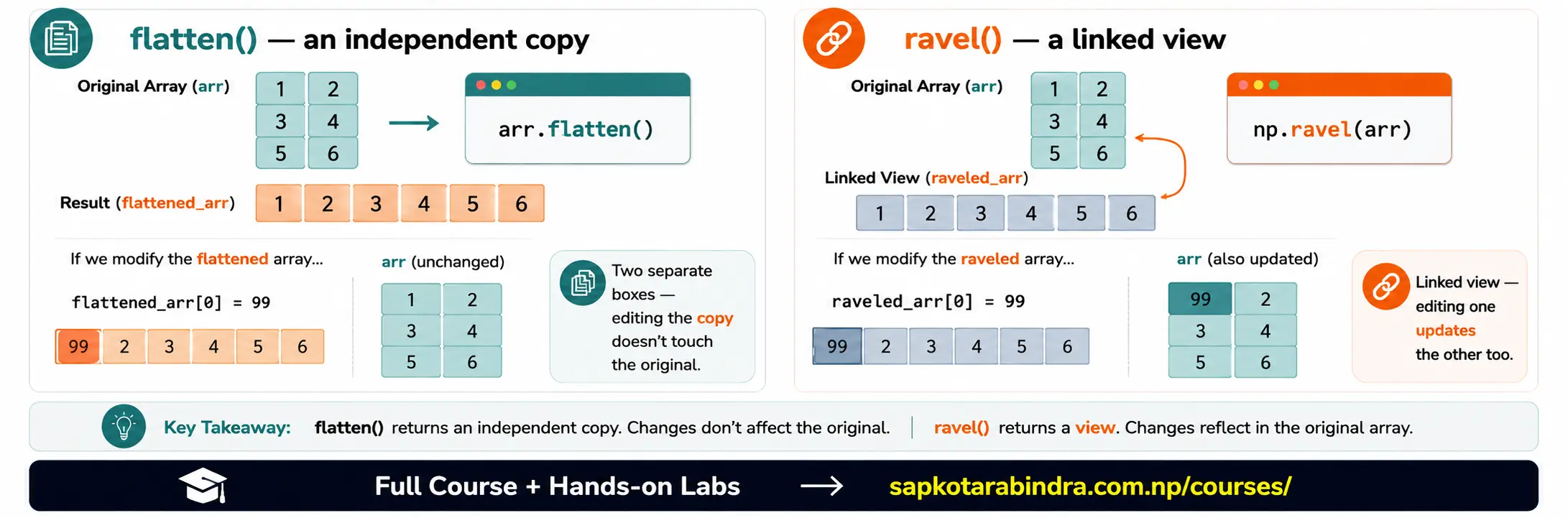 flatten() — an independent copy

Original Array (arr)

| 1 | 2 |
|---|---|
| 3 | 4 |
| 5 | 6 |

arr.flatten()

Result (flattened_arr)

| 1 | 2 | 3 | 4 | 5 | 6 |
|---|---|---|---|---|---|

If we modify the flattened array...

flattened_arr[0] = 99

| 99 | 2 | 3 | 4 | 5 | 6 |
|---|---|---|---|---|---|

arr (unchanged)

| 1 | 2 |
|---|---|
| 3 | 4 |
| 5 | 6 |

Two separate boxes — editing the copy doesn't touch the original.

ravel() — a linked view

Original Array (arr)

| 1 | 2 |
|---|---|
| 3 | 4 |
| 5 | 6 |

np.ravel(arr)

Linked View (raveled_arr)

| 1 | 2 | 3 | 4 | 5 | 6 |
|---|---|---|---|---|---|

If we modify the raveled array...

raveled_arr[0] = 99

| 99 | 2 | 3 | 4 | 5 | 6 |
|---|---|---|---|---|---|

arr (also updated)

| 99 | 2 |
|---|---|
| 3 | 4 |
| 5 | 6 |

Linked view — editing one updates the other too.

Key Takeaway: flatten() returns an independent copy. Changes don't affect the original. | ravel() returns a view. Changes reflect in the original array.

Full Course + Hands-on Labs → sapkotarabindra.com.np/courses/